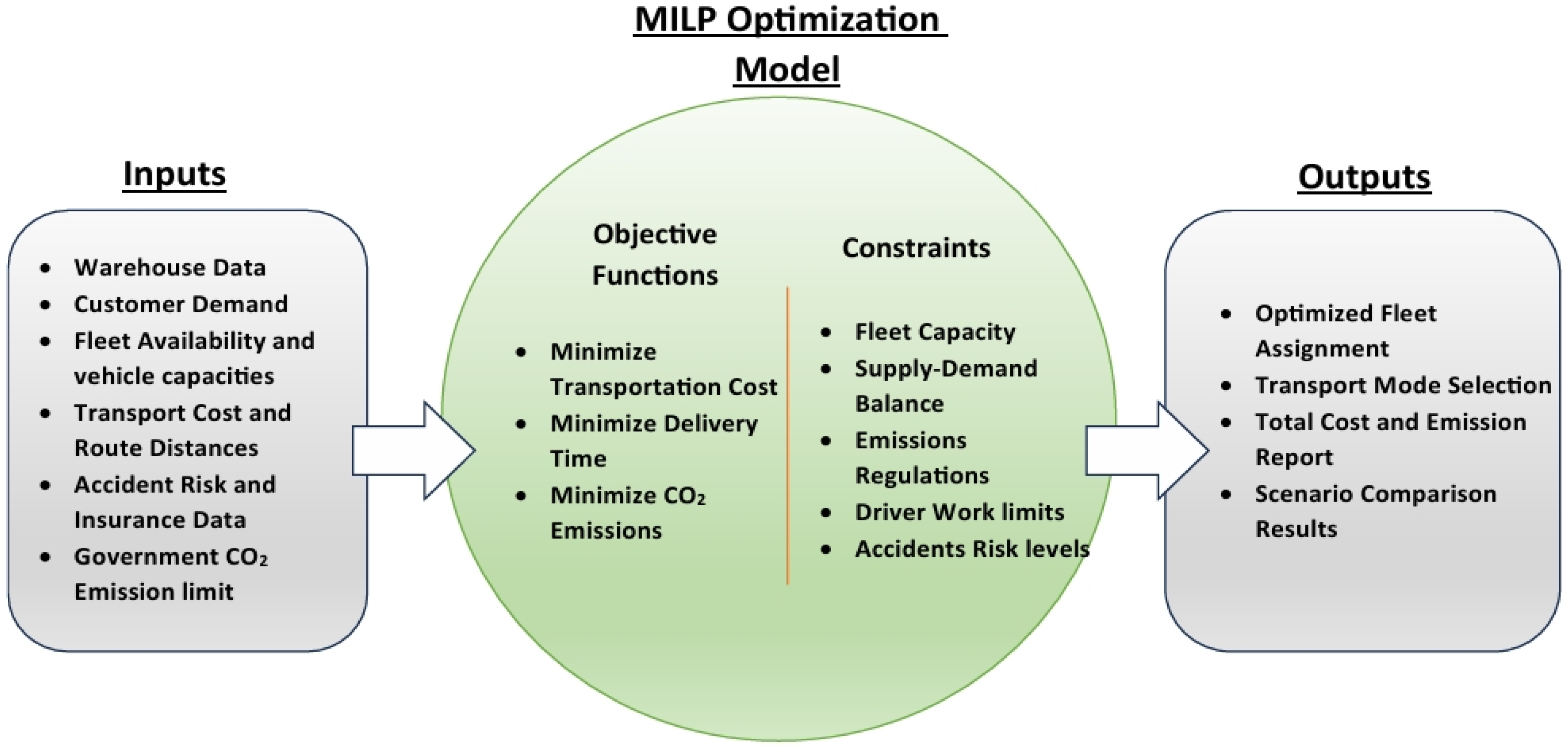 MILP Optimization Model

Inputs

- Warehouse Data
- Customer Demand
- Fleet Availability and vehicle capacities
- Transport Cost and Route Distances
- Accident Risk and Insurance Data
- Government $CO_2$ Emission limit

Objective Functions

- Minimize Transportation Cost
- Minimize Delivery Time
- Minimize $CO_2$ Emissions

Constraints

- Fleet Capacity
- Supply-Demand Balance
- Emissions Regulations
- Driver Work limits
- Accidents Risk levels

Outputs

- Optimized Fleet Assignment
- Transport Mode Selection
- Total Cost and Emission Report
- Scenario Comparison Results